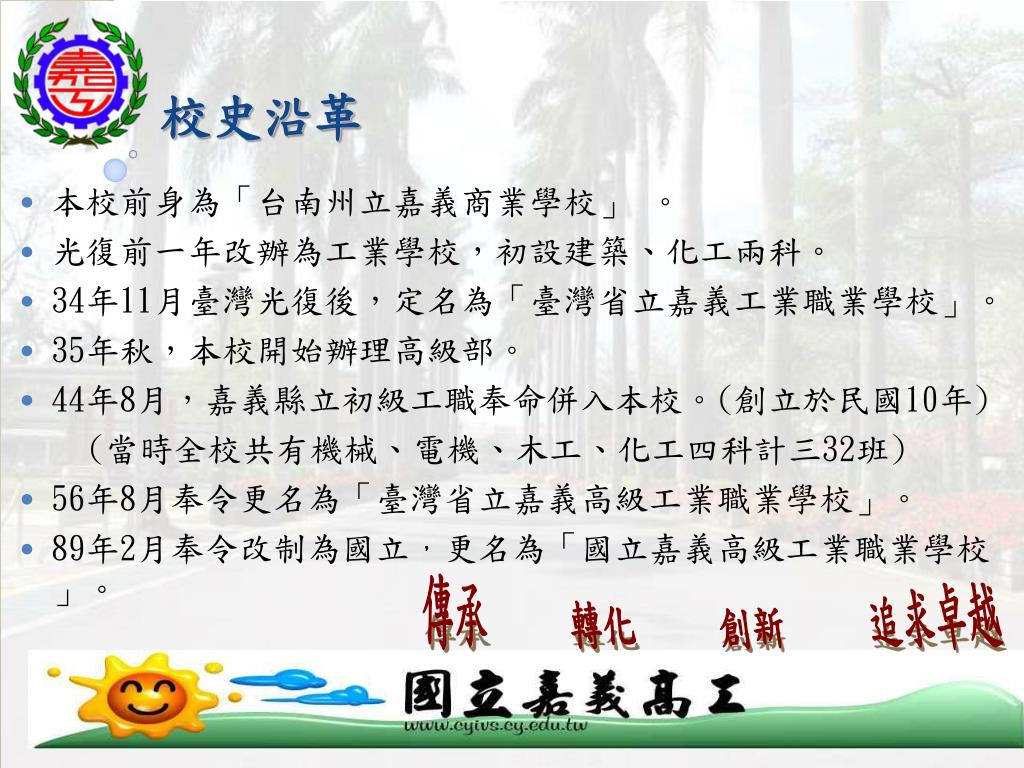 嘉

校史沿革

• 本校前身為「台南州立嘉義商業學校」 。

• 光復前一年改辦為工業學校，初設建築、化工兩科。

• 34年11月臺灣光復後，定名為「臺灣省立嘉義工業職業學校」。

• 35年秋，本校開始辦理高級部。

• 44年8月，嘉義縣立初級工職奉命併入本校。(創立於民國10年) （當時全校共有機械、電機、木工、化工四科計三32班）

• 56年8月奉令更名為「臺灣省立嘉義高級工業職業學校」。

• 89年2月奉令改制為國立，更名為「國立嘉義高級工業職業學校」。

傳承 轉化 創新 追求卓越

國立嘉義高工

www.cyivs.cy.edu.tw